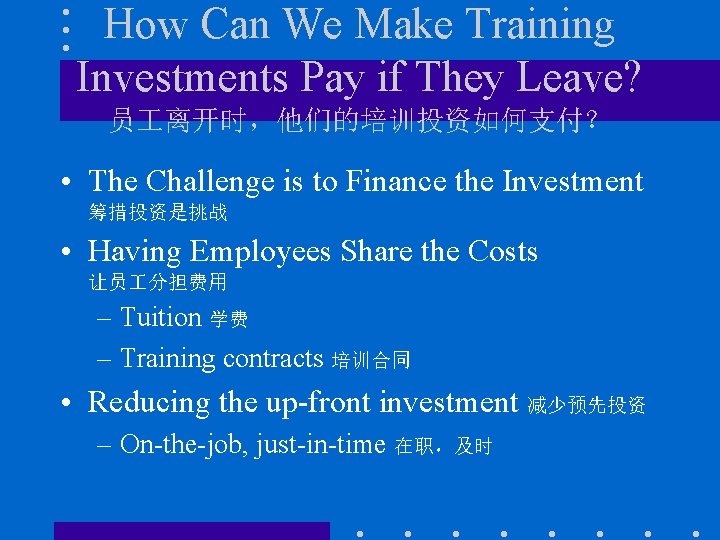 How Can We Make Training Investments Pay if They Leave?
员工离开时，他们的培训投资如何支付？

• The Challenge is to Finance the Investment 筹措投资是挑战
• Having Employees Share the Costs 让员工分担费用
– Tuition 学费
– Training contracts 培训合同
• Reducing the up-front investment 减少预先投资
– On-the-job, just-in-time 在职，及时